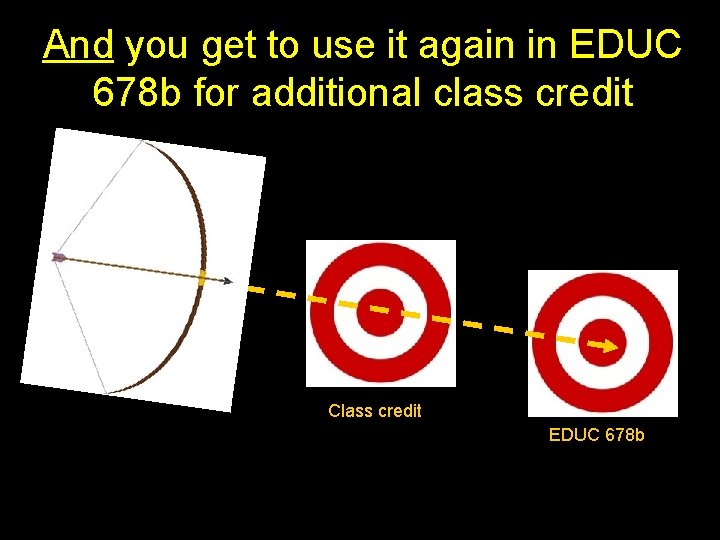 And you get to use it again in EDUC 678b for additional class credit

Class credit

EDUC 678b